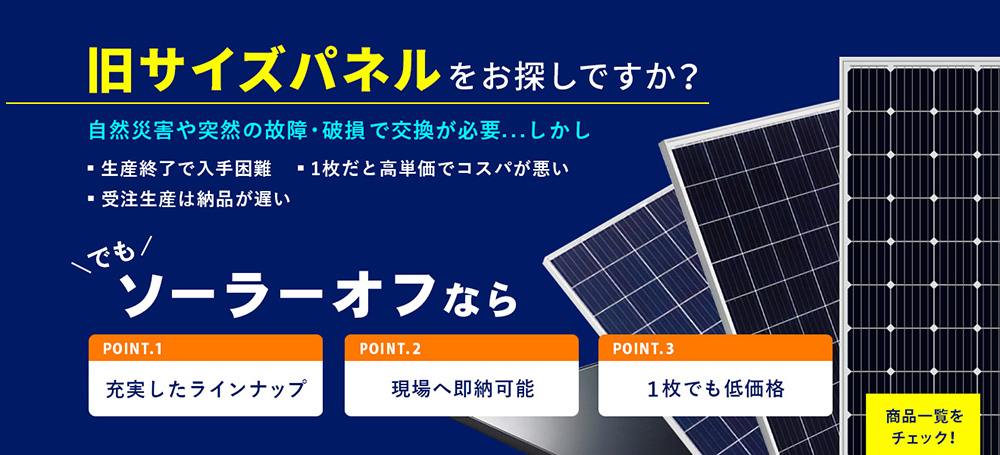 旧サイズパネルをお探しですか？

自然災害や突然の故障・破損で交換が必要...しかし

▪ 生産終了で入手困難　▪ 1枚だと高単価でコスパが悪い

▪ 受注生産は納品が遅い

でも

ソーラーオフなら

POINT.1
充実したラインナップ

POINT.2
現場へ即納可能

POINT.3
1枚でも低価格

商品一覧をチェック！